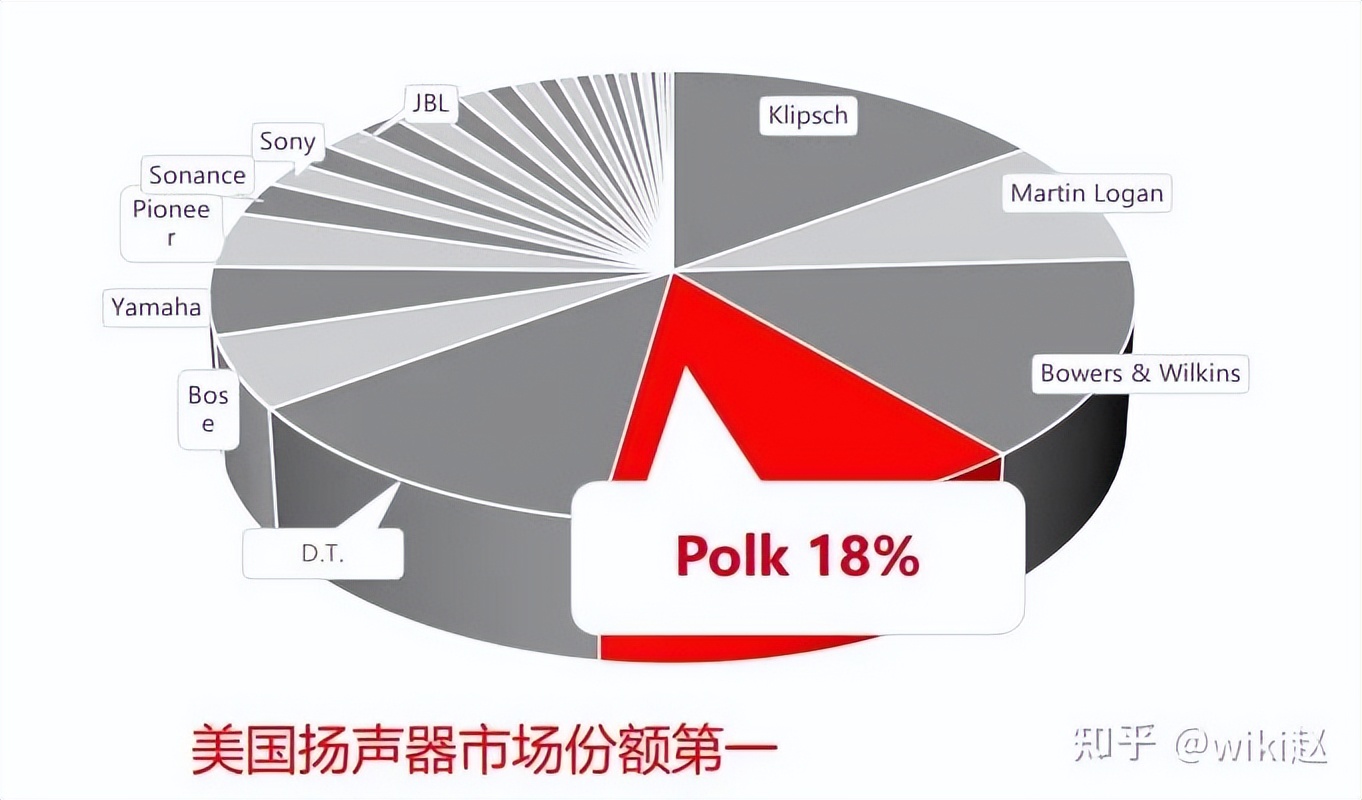 JBL

Sony

Sonance

Pioneer

Yamaha

Bose

D.T.

Klipsch

Martin Logan

Bowers & Wilkins

Polk 18%

美国扬声器市场份额第一

知乎 @wiki赵